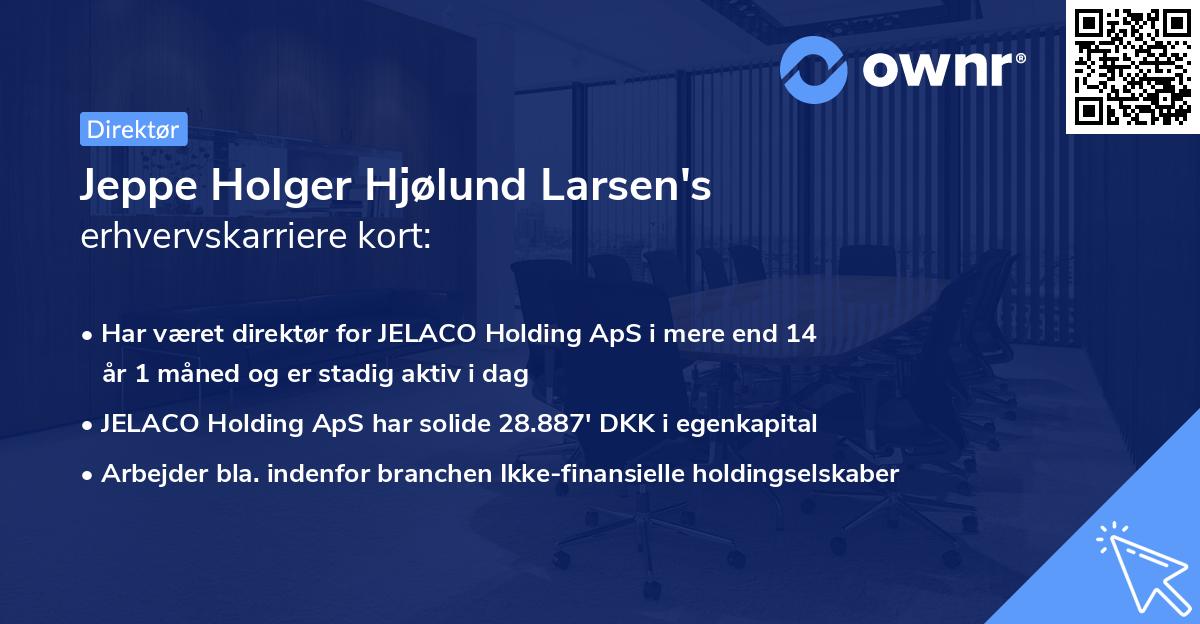 ownr®

Direktør

Jeppe Holger Hjølund Larsen's erhvervskarriere kort:

• Har været direktør for JELACO Holding ApS i mere end 14 år 1 måned og er stadig aktiv i dag

• JELACO Holding ApS har solide 28.887' DKK i egenkapital

• Arbejder bla. indenfor branchen Ikke-finansielle holdingselskaber